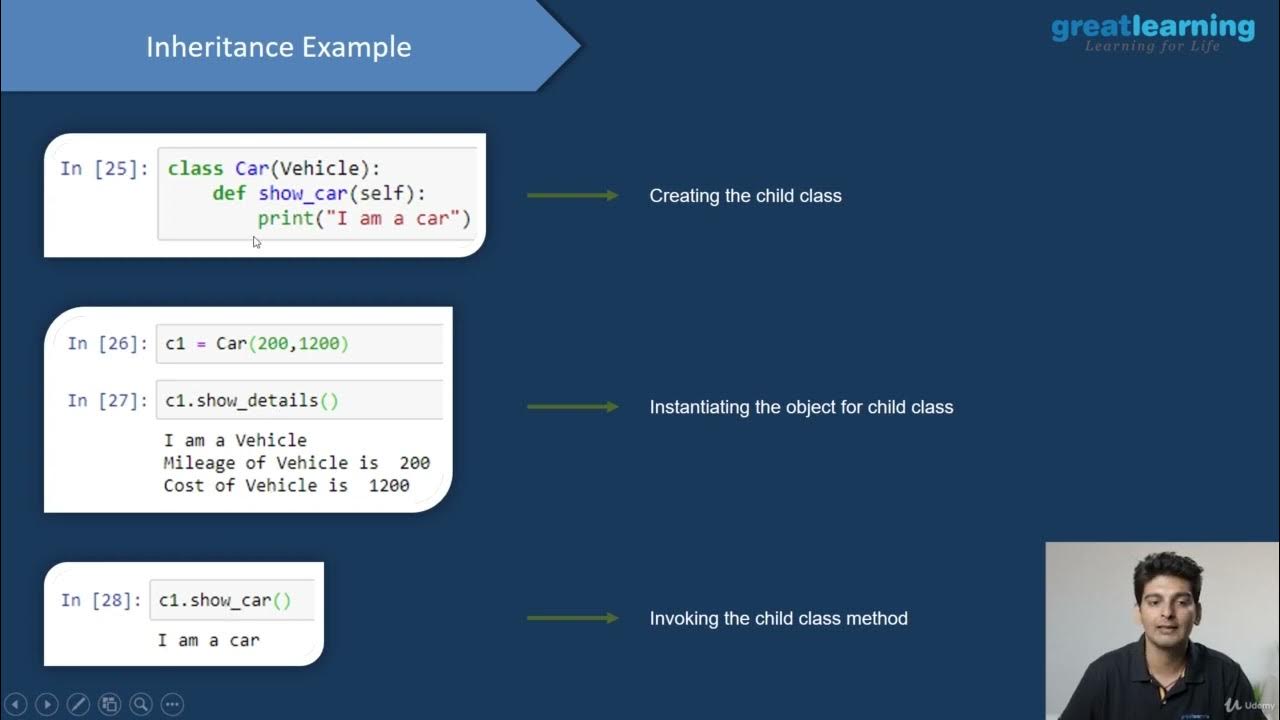 Inheritance Example

greatlearning
Learning for Life

In [25]: class Car(Vehicle):
    def show_car(self):
        print("I am a car")

Creating the child class

In [26]: c1 = Car(200,1200)

In [27]: c1.show_details()

I am a Vehicle
Mileage of Vehicle is 200
Cost of Vehicle is 1200

Instantiating the object for child class

In [28]: c1.show_car()

I am a car

Invoking the child class method

Udemy